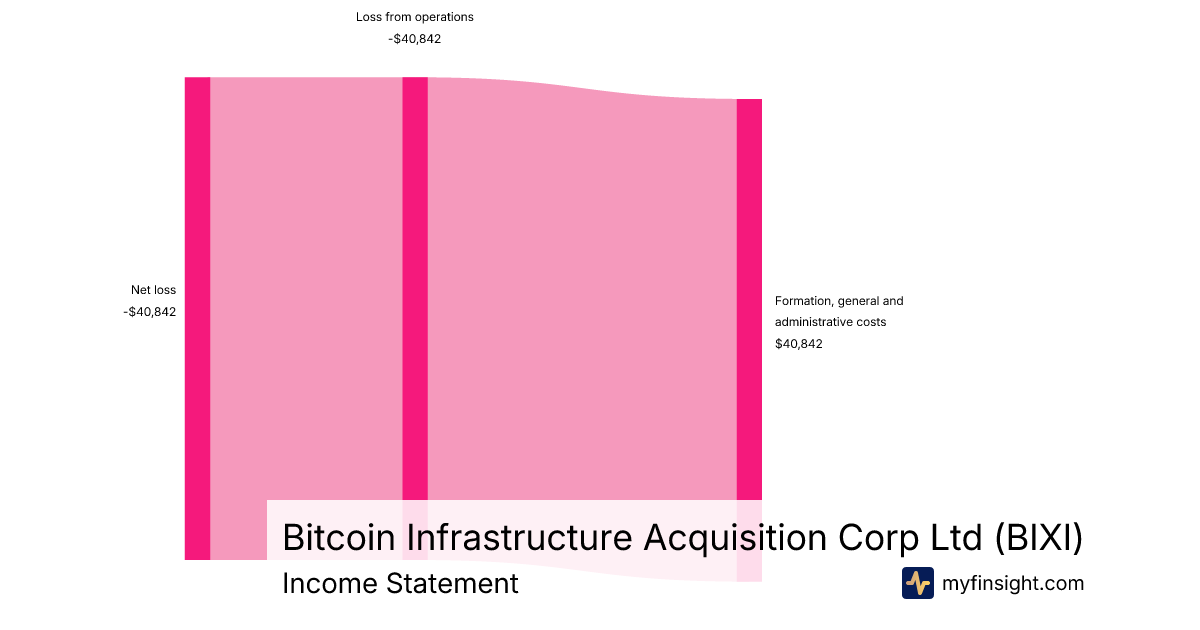 Loss from operations
-$40,842

Net loss
-$40,842

Formation, general and administrative costs
$40,842

Bitcoin Infrastructure Acquisition Corp Ltd (BIXI)
Income Statement

myfinsight.com